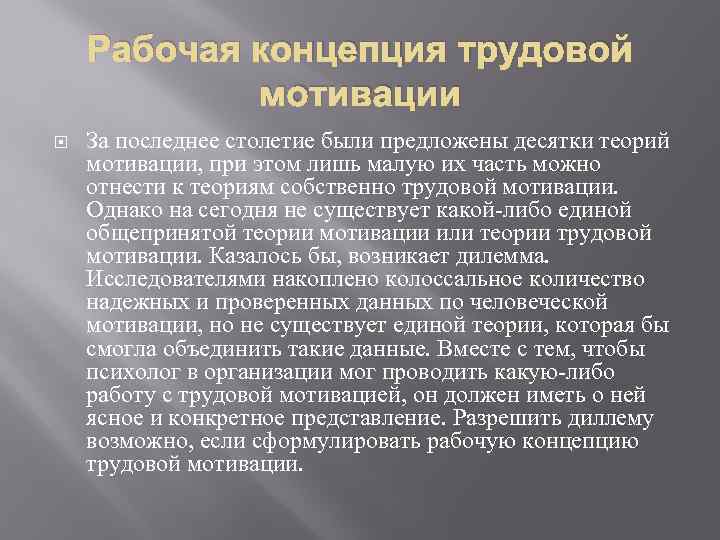 Рабочая концепция трудовой мотивации

За последнее столетие были предложены десятки теорий мотивации, при этом лишь малую их часть можно отнести к теориям собственно трудовой мотивации. Однако на сегодня не существует какой-либо единой общепринятой теории мотивации или теории трудовой мотивации. Казалось бы, возникает дилемма. Исследователями накоплено колоссальное количество надежных и проверенных данных по человеческой мотивации, но не существует единой теории, которая бы смогла объединить такие данные. Вместе с тем, чтобы психолог в организации мог проводить какую-либо работу с трудовой мотивацией, он должен иметь о ней ясное и конкретное представление. Разрешить диллему возможно, если сформулировать рабочую концепцию трудовой мотивации.